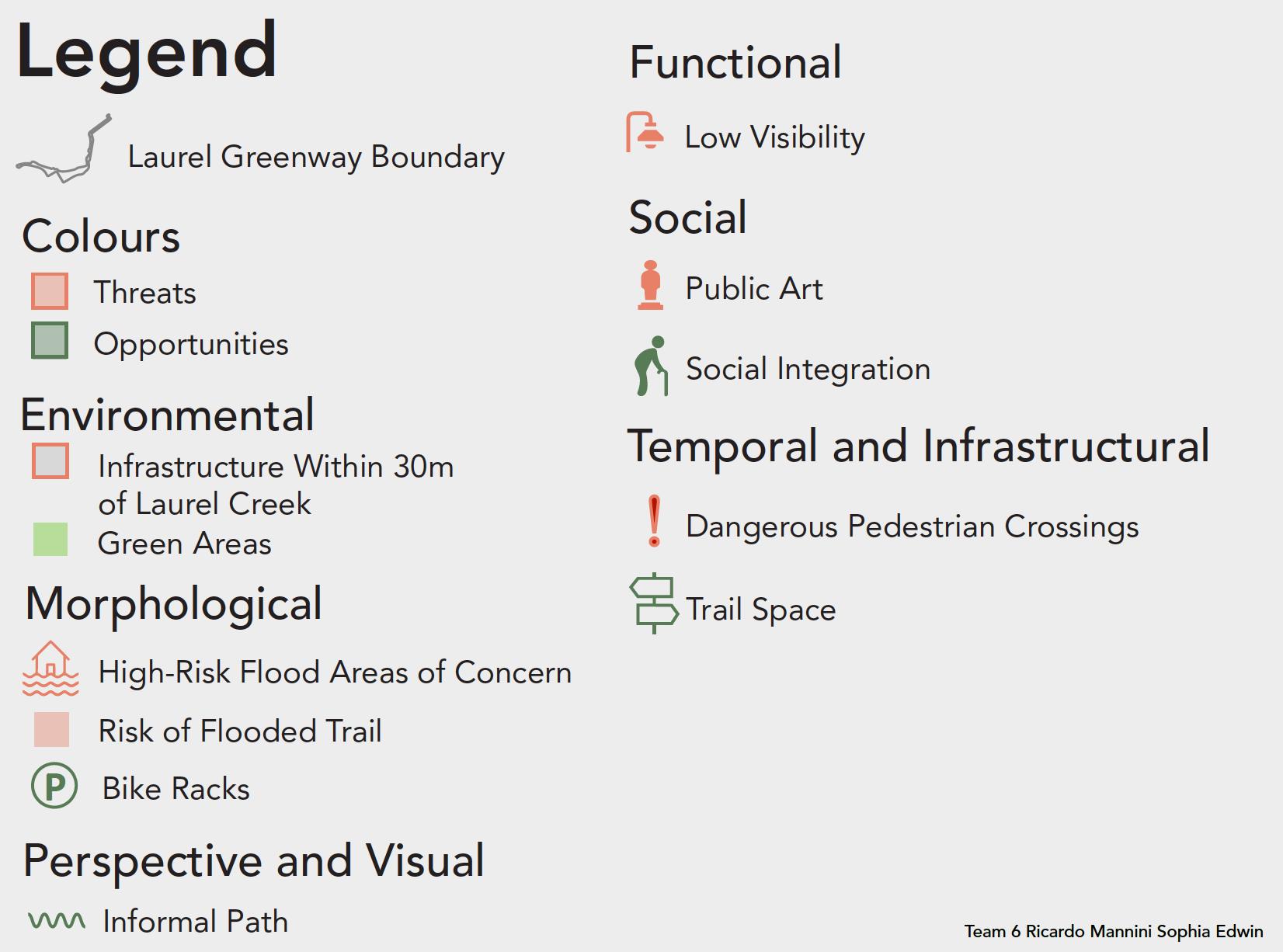 Legend

Laurel Greenway Boundary

Colours

Threats

Opportunities

Environmental

Infrastructure Within 30m of Laurel Creek

Green Areas

Morphological

High-Risk Flood Areas of Concern

Risk of Flooded Trail

P Bike Racks

Perspective and Visual

Informal Path

Functional

Low Visibility

Social

Public Art

Social Integration

Temporal and Infrastructural

Dangerous Pedestrian Crossings

Trail Space

Team 6 Ricardo Mannini Sophia Edwin